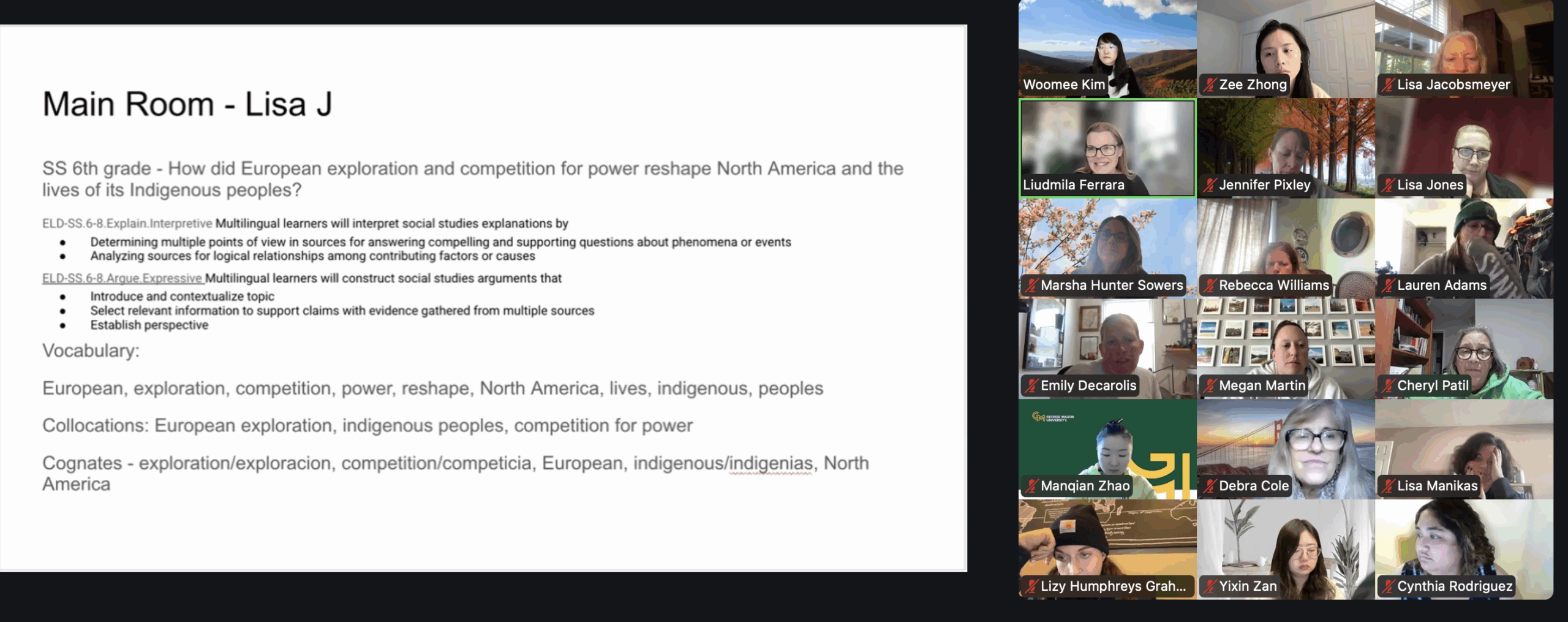 Main Room - Lisa J

SS 6th grade - How did European exploration and competition for power reshape North America and the lives of its Indigenous peoples?

ELD-SS.6-8.Explain.Interpretive Multilingual learners will interpret social studies explanations by

- Determining multiple points of view in sources for answering compelling and supporting questions about phenomena or events
- Analyzing sources for logical relationships among contributing factors or causes

ELD-SS.6-8.Argue.Expressive Multilingual learners will construct social studies arguments that

- Introduce and contextualize topic
- Select relevant information to support claims with evidence gathered from multiple sources
- Establish perspective

Vocabulary:

European, exploration, competition, power, reshape, North America, lives, indigenous, peoples

Collocations: European exploration, indigenous peoples, competition for power

Cognates - exploration/exploracion, competition/competicia, European, indigenous/indigenias, North America

Woomee Kim
Zee Zhong
Lisa Jacobsmeyer
Liudmila Ferrara
Jennifer Pixley
Lisa Jones
Marsha Hunter Sowers
Rebecca Williams
Lauren Adams
Emily Decarolis
Megan Martin
Cheryl Patil
GEORGE MASON UNIVERSITY
Manqian Zhao
Debra Cole
Lisa Manikas
Lizy Humphreys Grah...
Yixin Zan
Cynthia Rodriguez